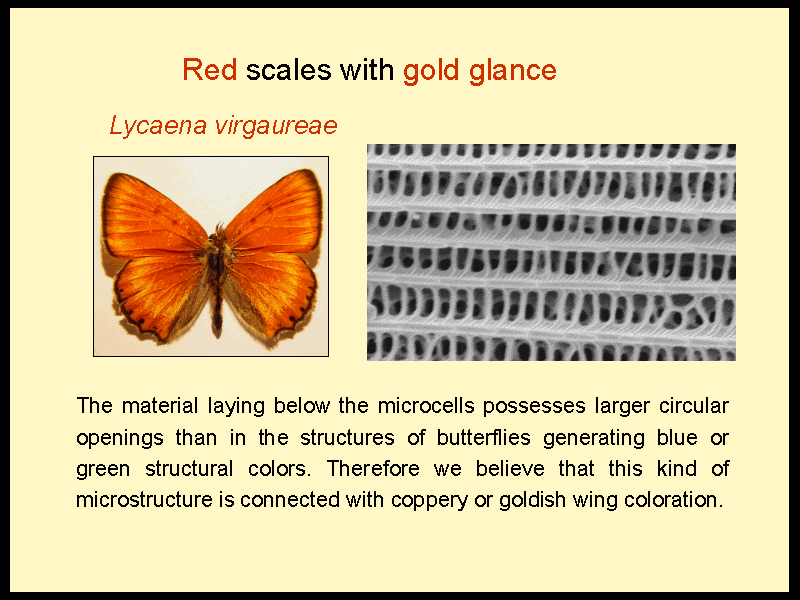 Red scales with gold glance

Lycaena virgaureae

The material laying below the microcells possesses larger circular openings than in the structures of butterflies generating blue or green structural colors. Therefore we believe that this kind of microstructure is connected with coppery or goldish wing coloration.